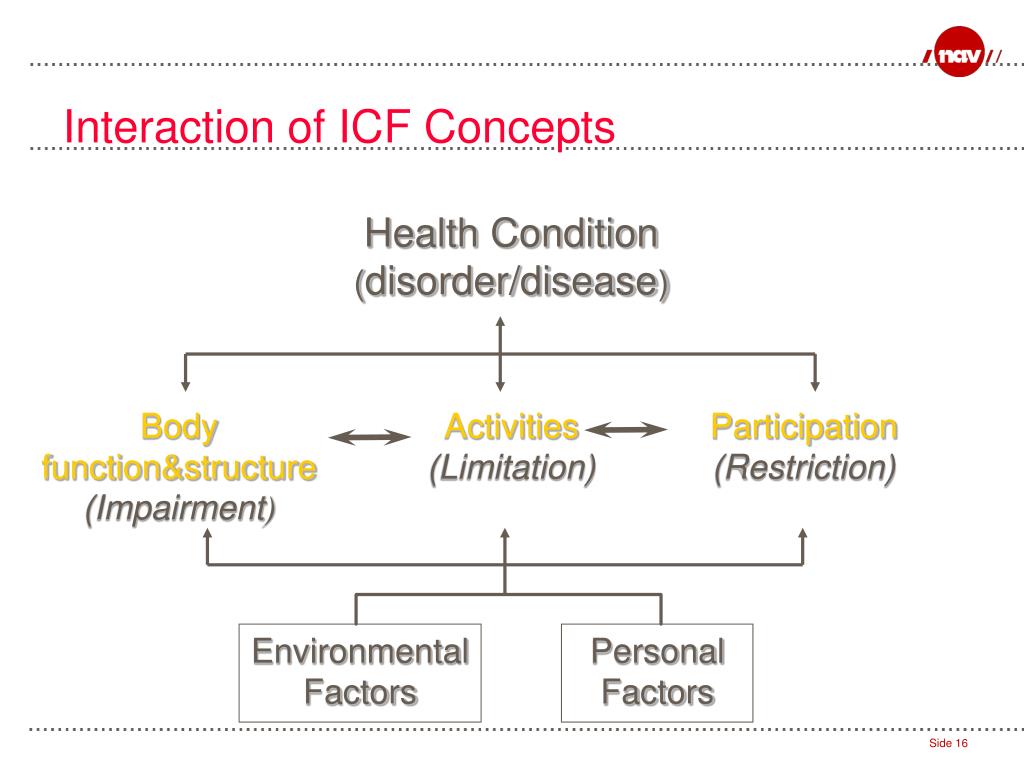 nav

Interaction of ICF Concepts

Health Condition
(disorder/disease)

Body
function&structure
(Impairment)

Activities
(Limitation)

Participation
(Restriction)

Environmental
Factors

Personal
Factors

Side 16